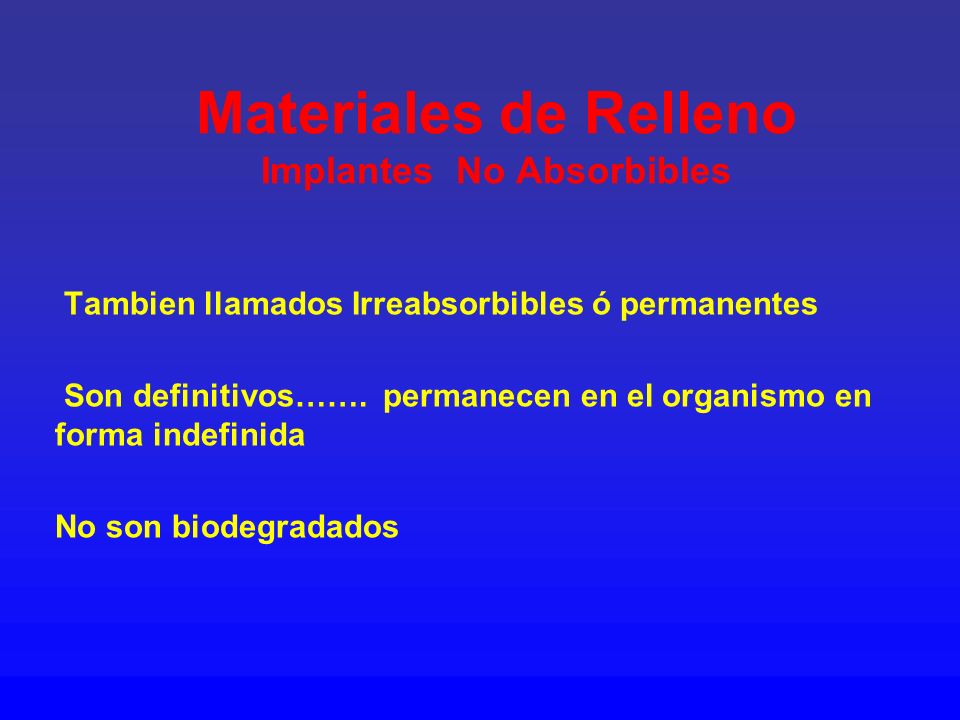 Materiales de Relleno
Implantes No Absorbibles

Tambien llamados Irreabsorbibles ó permanentes

Son definitivos……. permanecen en el organismo en forma indefinida

No son biodegradados